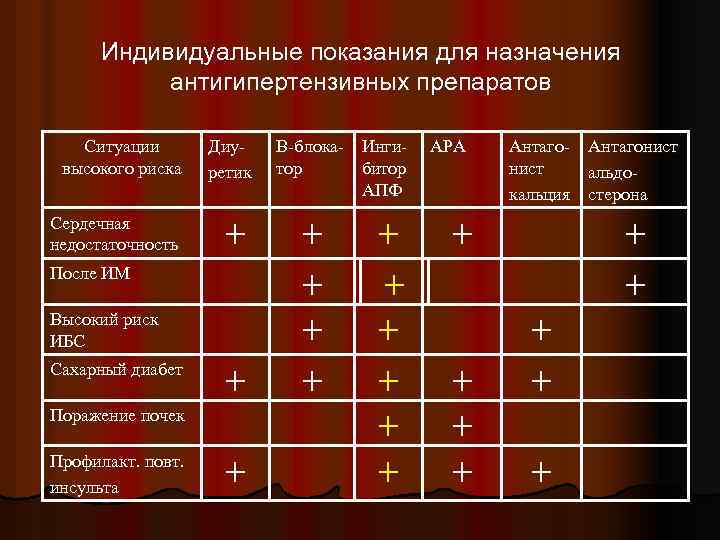 Индивидуальные показания для назначения антигипертензивных препаратов

| Ситуации высокого риска | Диуретик | В-блокатор | Ингибитор АПФ | АРА | Антагонист кальция | Антагонист альдостерона |
|---|---|---|---|---|---|---|
| Сердечная недостаточность | + | + | + | + | | + |
| После ИМ | | + | + | | | + |
| Высокий риск ИБС | | + | + | | + | |
| Сахарный диабет | + | + | + | + | + | |
| Поражение почек | | | + | + | | |
| Профилакт. повт. инсульта | + | | + | + | + | |